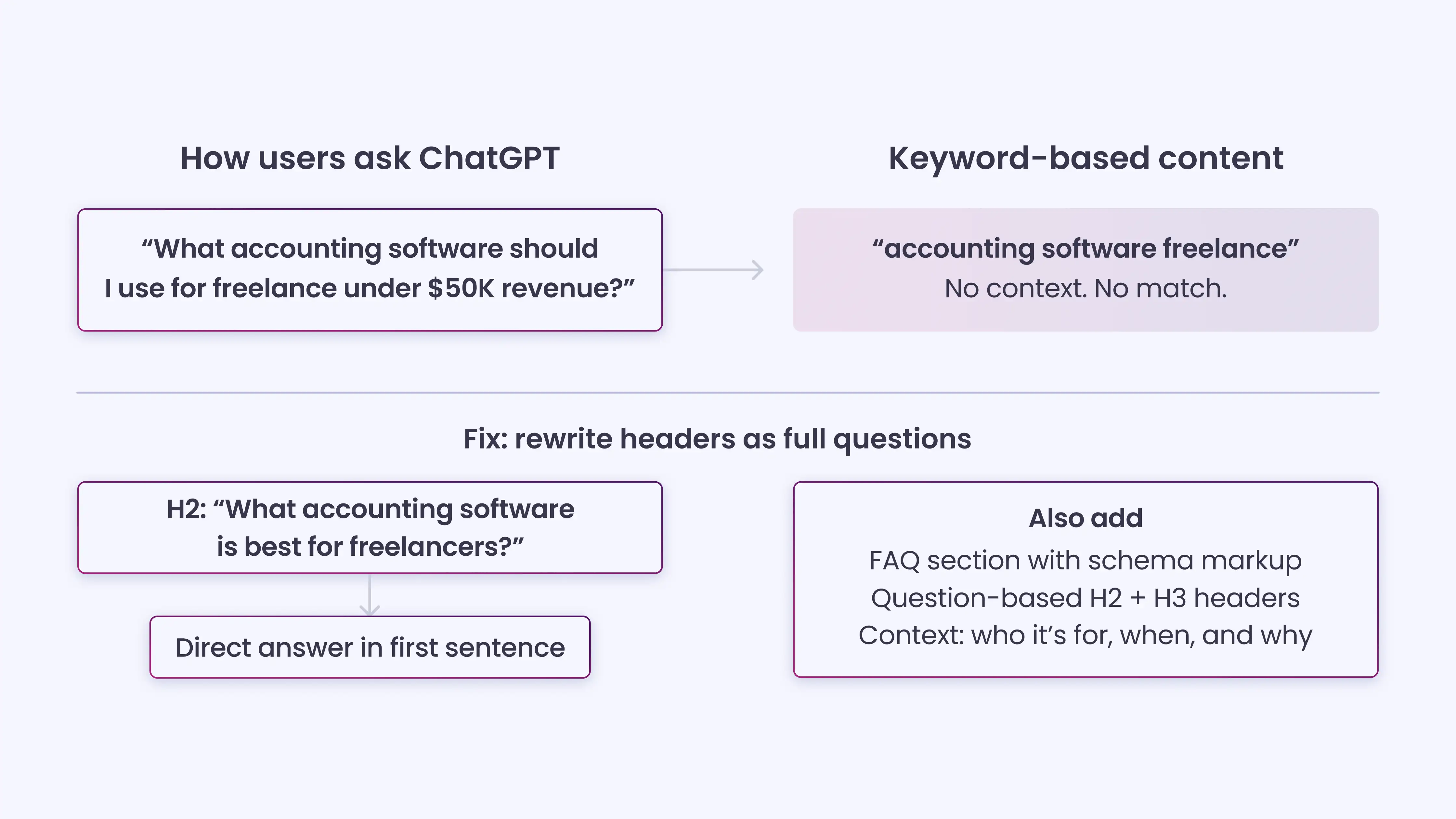 How users ask ChatGPT

“What accounting software should I use for freelance under \$50K revenue?”

Keyword-based content

“accounting software freelance”
No context. No match.

Fix: rewrite headers as full questions

H2: “What accounting software is best for freelancers?”

Direct answer in first sentence

Also add
FAQ section with schema markup
Question-based H2 + H3 headers
Context: who it’s for, when, and why